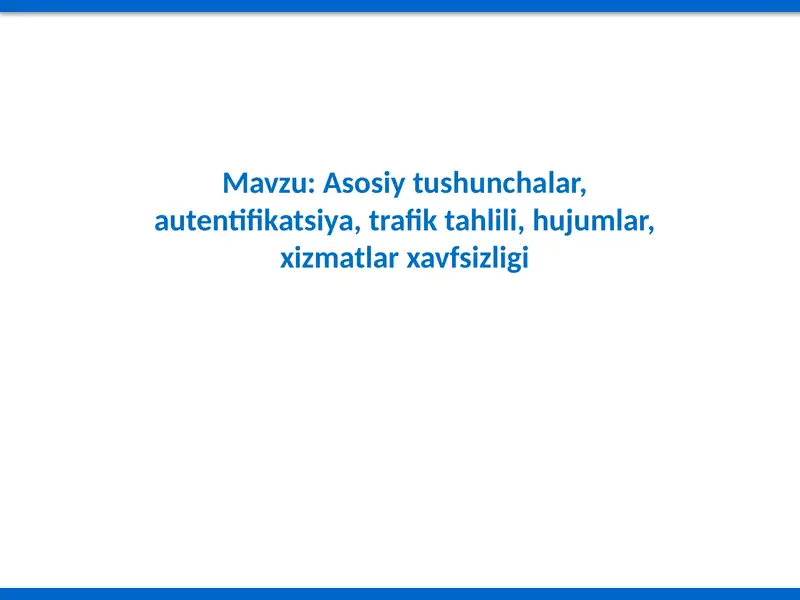 Mavzu: Asosiy tushunchalar, autentifikatsiya, trafik tahlili, hujumlar, xizmatlar xavfsizligi